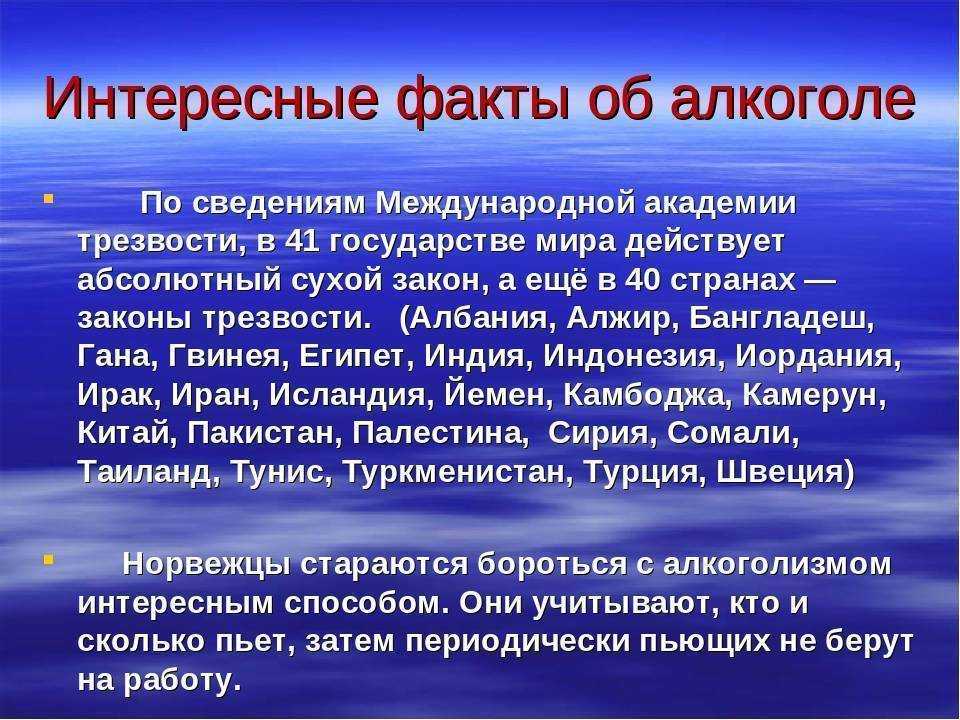 Интересные факты об алкоголе

По сведениям Международной академии трезвости, в 41 государстве мира действует абсолютный сухой закон, а ещё в 40 странах — законы трезвости. (Албания, Алжир, Бангладеш, Гана, Гвинея, Египет, Индия, Индонезия, Иордания, Ирак, Иран, Исландия, Йемен, Камбоджа, Камерун, Китай, Пакистан, Палестина, Сирия, Сомали, Таиланд, Тунис, Туркменистан, Турция, Швеция)

Норвежцы стараются бороться с алкоголизмом интересным способом. Они учитывают, кто и сколько пьет, затем периодически пьющих не берут на работу.